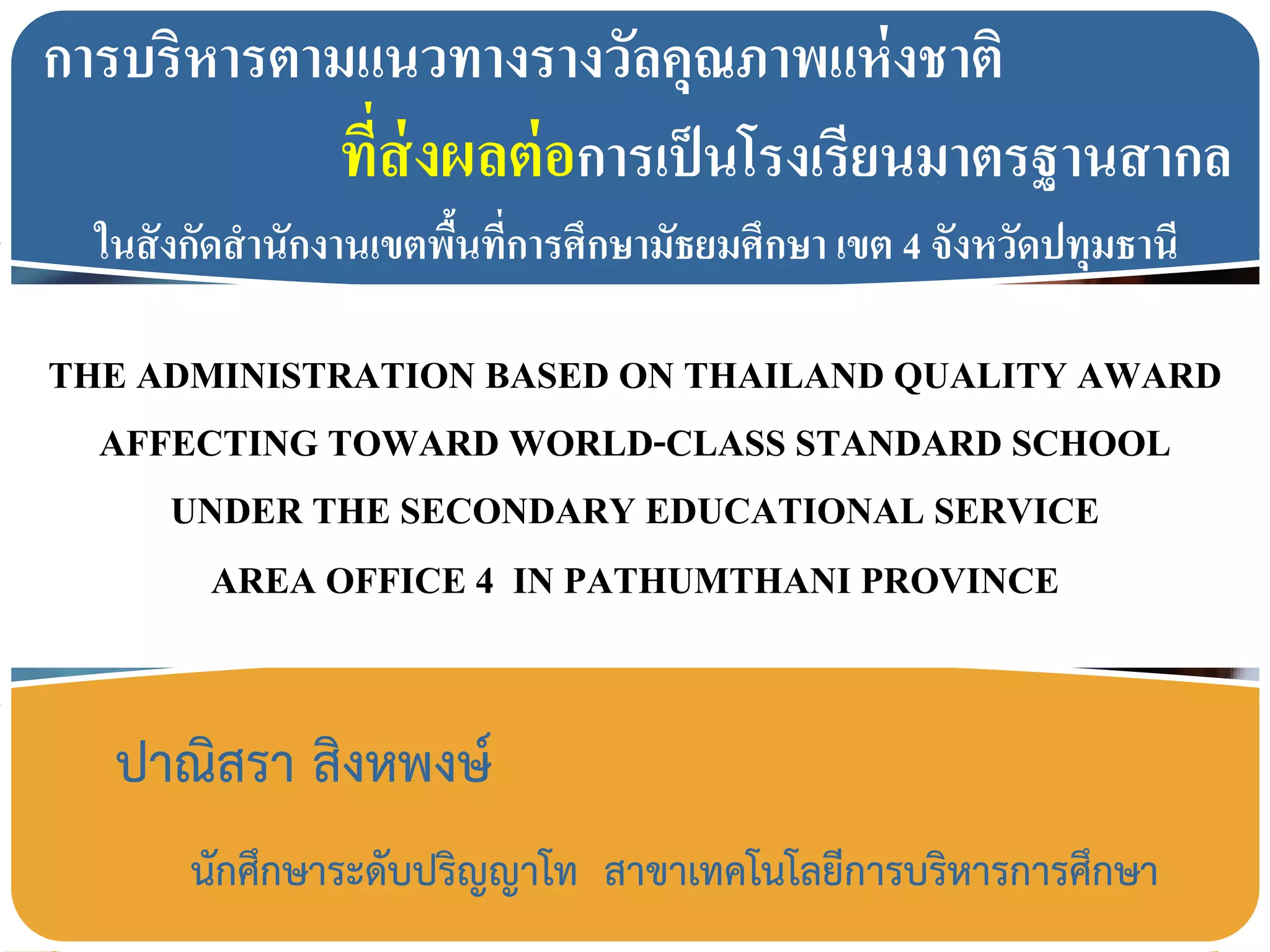 การบริหารตามแนวทางรางวัลคุณภาพแห่งชาติ

ที่ส่งผลต่อการเป็นโรงเรียนมาตรฐานสากล

ในสังกัดสำนักงานเขตพื้นที่การศึกษามัธยมศึกษา เขต 4 จังหวัดปทุมธานี

THE ADMINISTRATION BASED ON THAILAND QUALITY AWARD AFFECTING TOWARD WORLD-CLASS STANDARD SCHOOL UNDER THE SECONDARY EDUCATIONAL SERVICE AREA OFFICE 4 IN PATHUMTHANI PROVINCE

ปาณิสรา สิงหพงษ์

นักศึกษาระดับปริญญาโท สาขาเทคโนโลยีการบริหารการศึกษา